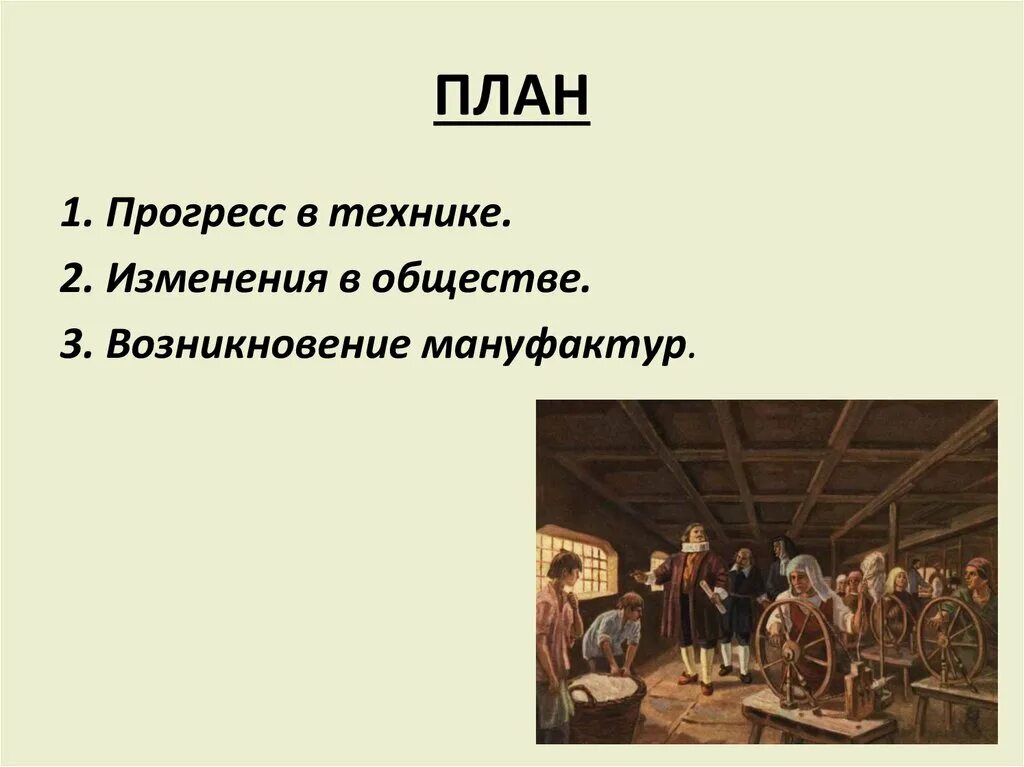 ПЛАН

1. Прогресс в технике.

2. Изменения в обществе.

3. Возникновение мануфактур.